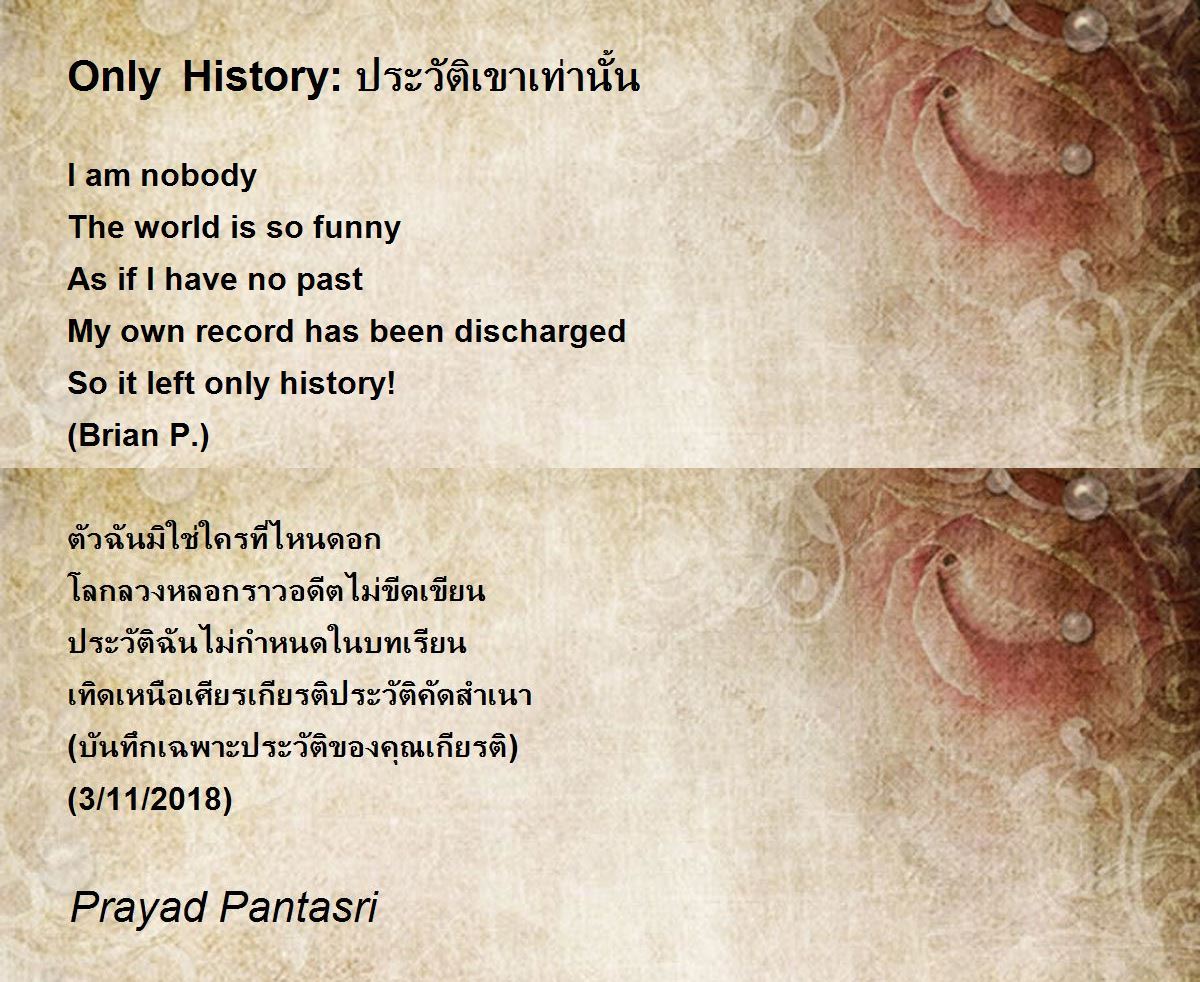 Only History: ประวัติเขาเท่านั้น

I am nobody
The world is so funny
As if I have no past
My own record has been discharged
So it left only history!
(Brian P.)

ตัวฉันมิใช่ใครที่ไหนดอก
โลกลวงหลอกราวอดีตไม่ขีดเขียน
ประวัติฉันไม่กำหนดในบทเรียน
เทิดเหนือเศียรเกียรติประวัติคัดสำเนา
(บันทึกเฉพาะประวัติของคุณเกียรติ)
(3/11/2018)

Prayad Pantasri